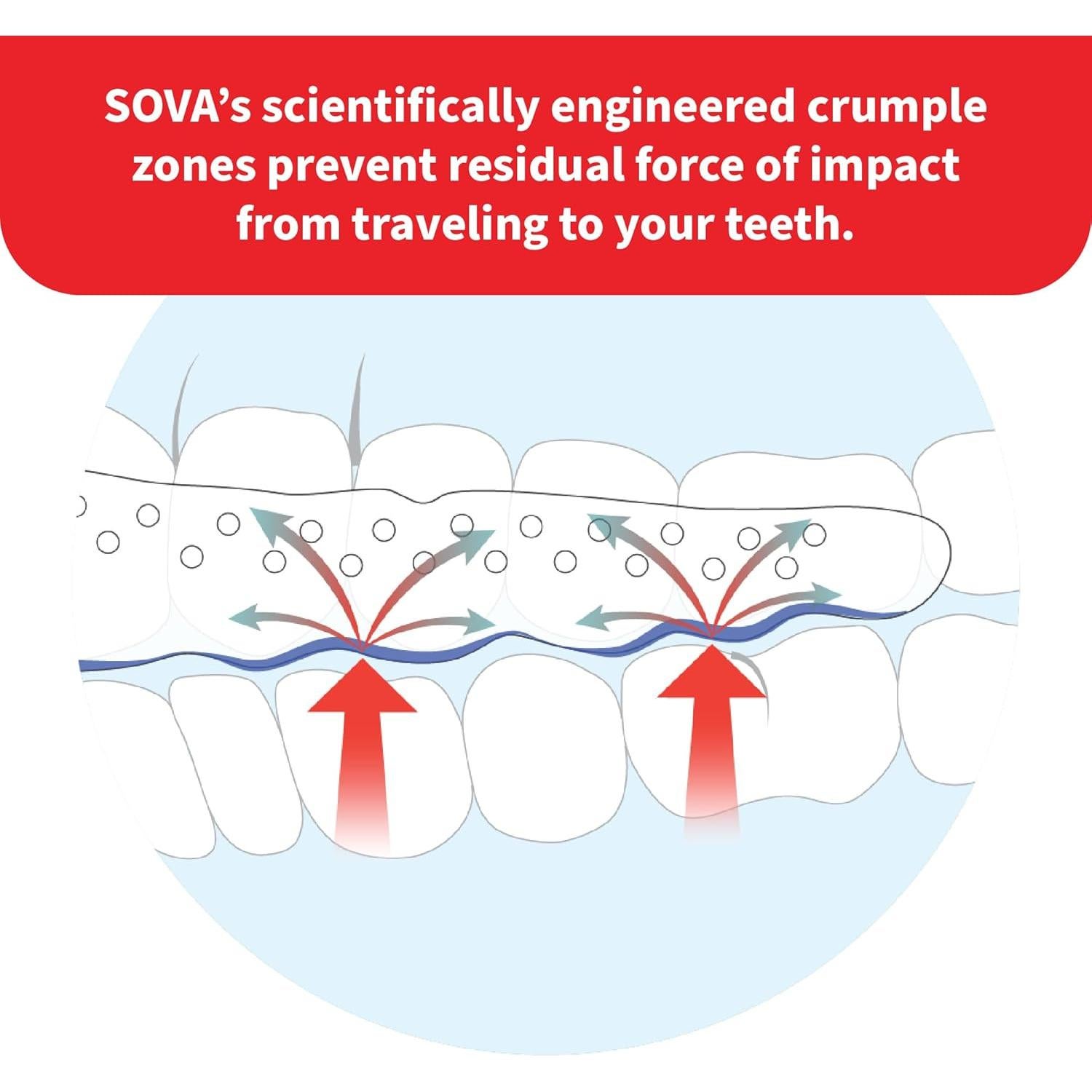 SOVA's scientifically engineered crumple zones prevent residual force of impact from traveling to your teeth.